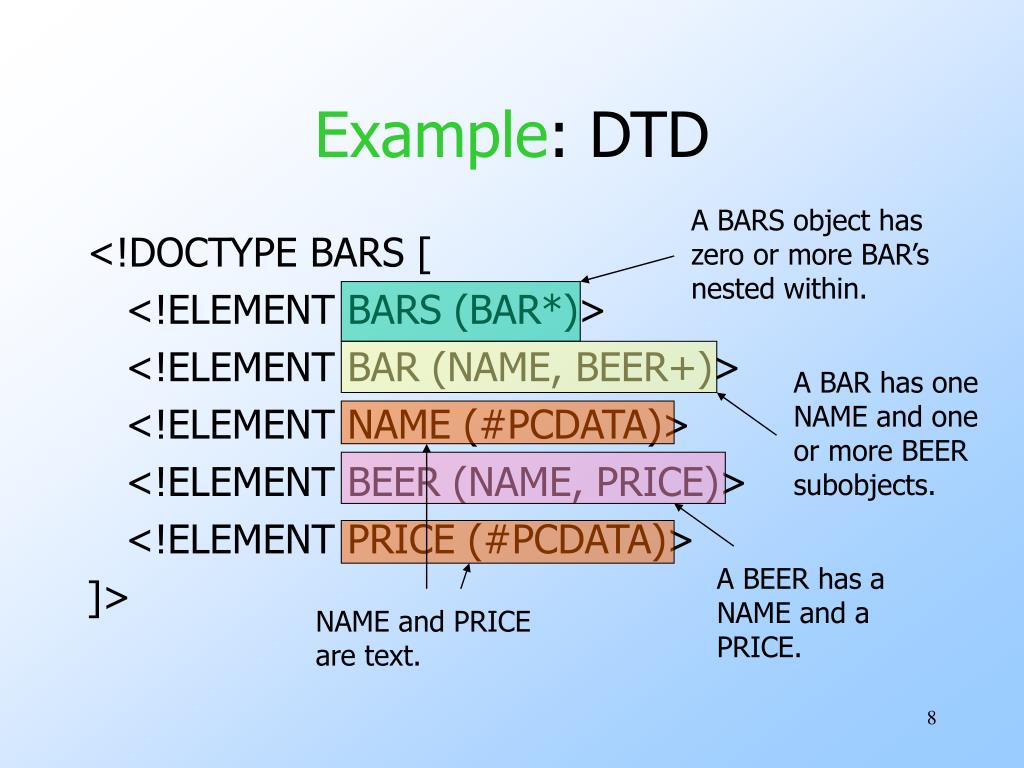 Example: DTD

<!DOCTYPE BARS [
<!ELEMENT BARS (BAR*)>
<!ELEMENT BAR (NAME, BEER+)>
<!ELEMENT NAME (#PCDATA)>
<!ELEMENT BEER (NAME, PRICE)>
<!ELEMENT PRICE (#PCDATA)>
]>

A BARS object has zero or more BAR's nested within.

A BAR has one NAME and one or more BEER subobjects.

A BEER has a NAME and a PRICE.

NAME and PRICE are text.

8